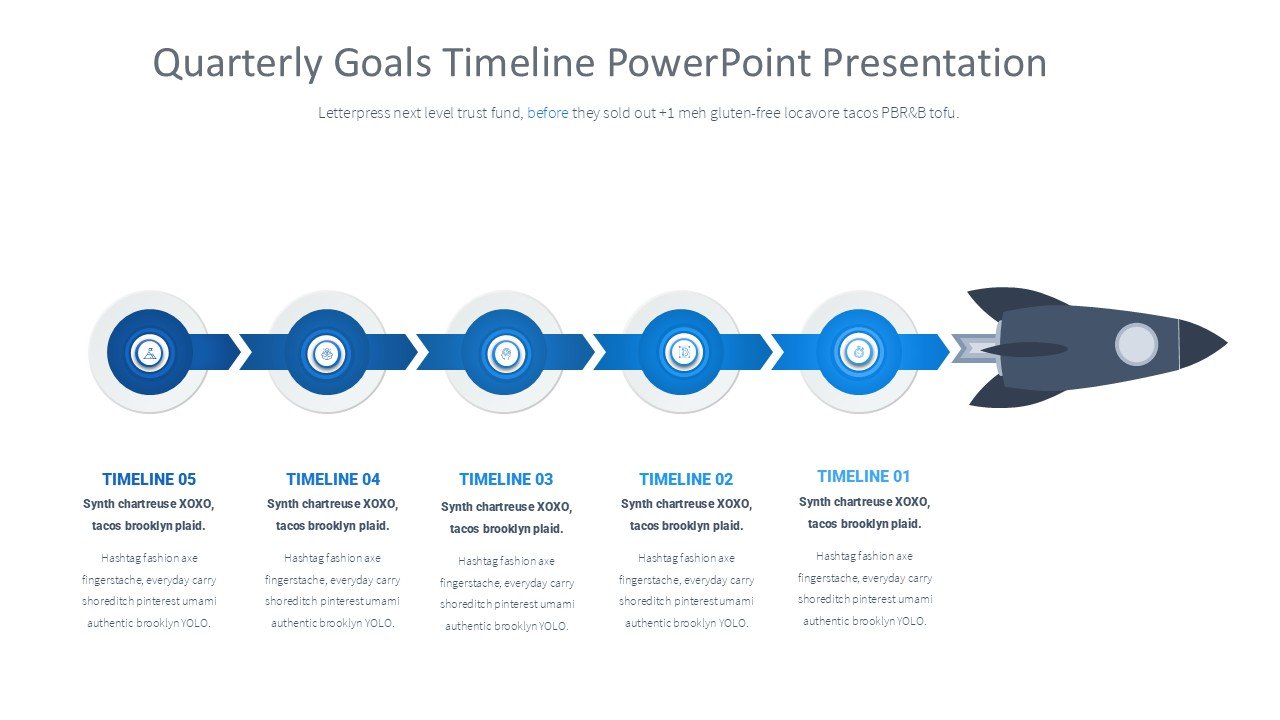 Quarterly Goals Timeline PowerPoint Presentation

Letterpress next level trust fund, before they sold out +1 meh gluten-free locavore tacos PBR&B tofu.

TIMELINE 05
Synth chartreuse XOXO, tacos brooklyn plaid.
Hashtag fashion axe fingerstache, everyday carry shoreditch pinterest umami authentic brooklyn YOLO.

TIMELINE 04
Synth chartreuse XOXO, tacos brooklyn plaid.
Hashtag fashion axe fingerstache, everyday carry shoreditch pinterest umami authentic brooklyn YOLO.

TIMELINE 03
Synth chartreuse XOXO, tacos brooklyn plaid.
Hashtag fashion axe fingerstache, everyday carry shoreditch pinterest umami authentic brooklyn YOLO.

TIMELINE 02
Synth chartreuse XOXO, tacos brooklyn plaid.
Hashtag fashion axe fingerstache, everyday carry shoreditch pinterest umami authentic brooklyn YOLO.

TIMELINE 01
Synth chartreuse XOXO, tacos brooklyn plaid.
Hashtag fashion axe fingerstache, everyday carry shoreditch pinterest umami authentic brooklyn YOLO.